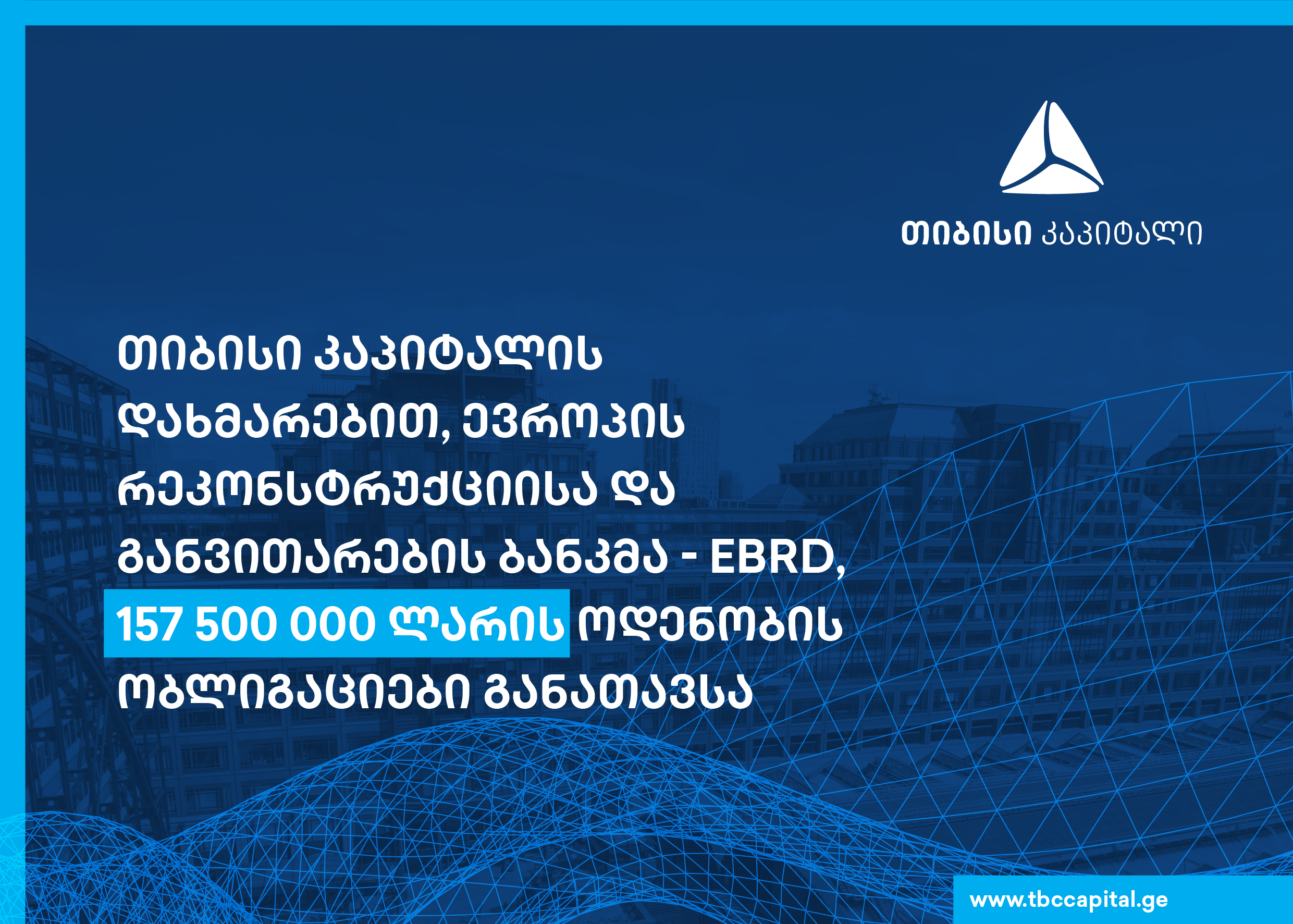 თიბისი კაპიტალი

თიბისი კაპიტალის დახმარებით, ევროპის რეკონსტრუქციისა და განვითარების ბანკმა - EBRD, 157 500 000 ლარის ოდენობის ობლიგაციები განათავსა

www.tbccapital.ge